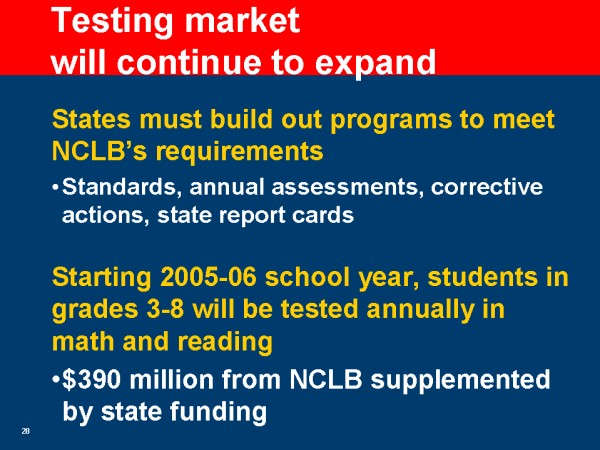 Testing market will continue to expand

States must build out programs to meet NCLB's requirements

• Standards, annual assessments, corrective actions, state report cards

Starting 2005-06 school year, students in grades 3-8 will be tested annually in math and reading

• $390 million from NCLB supplemented by state funding

28